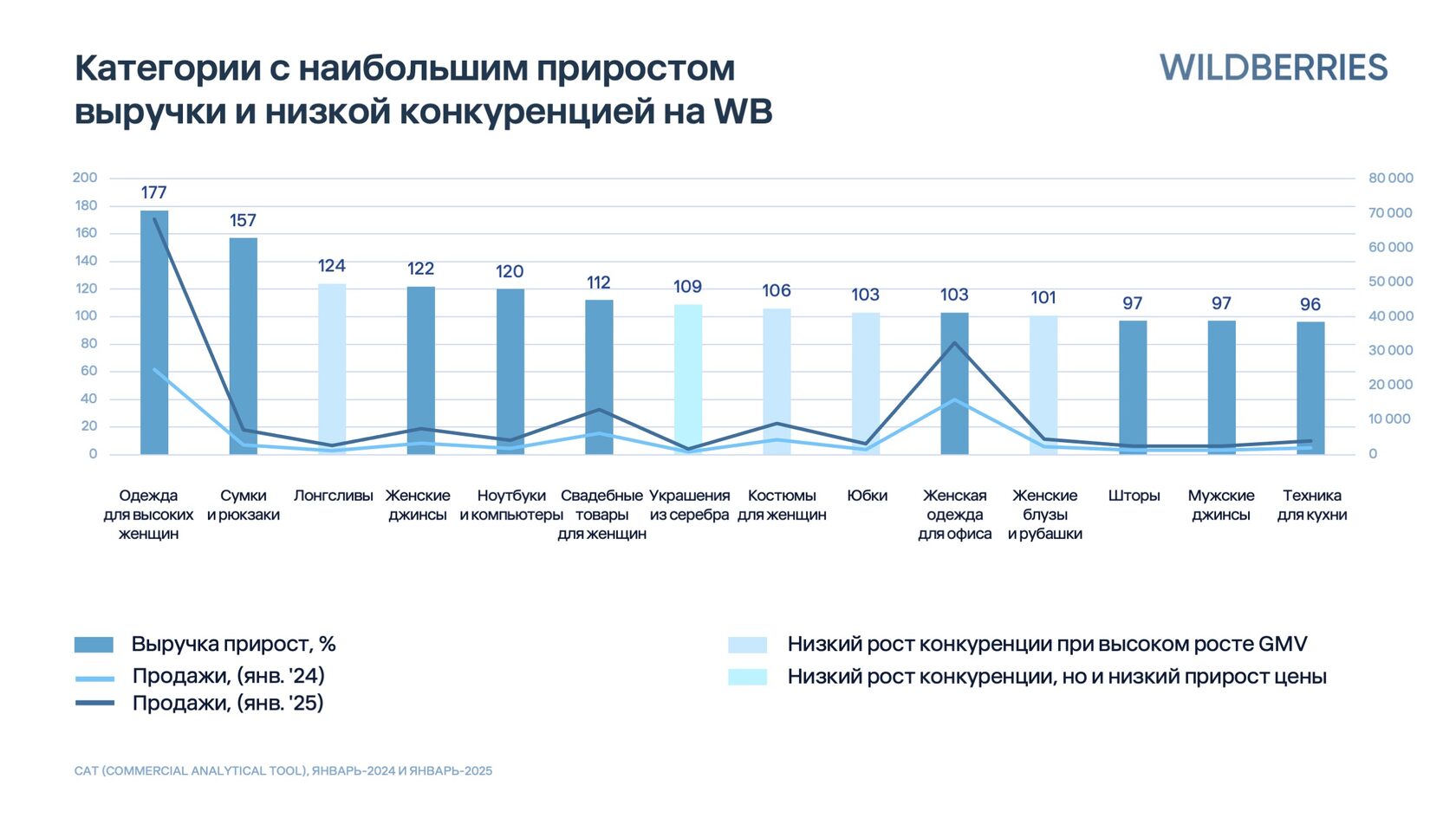 Категории с наибольшим приростом выручки и низкой конкуренцией на WB

WILDBERRIES

200
180
160
140
120
100
80
60
40
20
0

80 000
70 000
60 000
50 000
40 000
30 000
20 000
10 000
0

177
157
124
122
120
112
109
106
103
103
101
97
97
96

Одежда для высоких женщин
Сумки и рюкзаки
Лонгсливы
Женские джинсы
Ноутбуки и компьютеры
Свадебные товары для женщин
Украшения из серебра
Костюмы для женщин
Юбки
Женская одежда для офиса
Женские блузы и рубашки
Шторы
Мужские джинсы
Техника для кухни

Выручка прирост, %
Продажи, (янв. '24)
Продажи, (янв. '25)

Низкий рост конкуренции при высоком росте GMV
Низкий рост конкуренции, но и низкий прирост цены

CAT (COMMERCIAL ANALYTICAL TOOL), ЯНВАРЬ-2024 И ЯНВАРЬ-2025